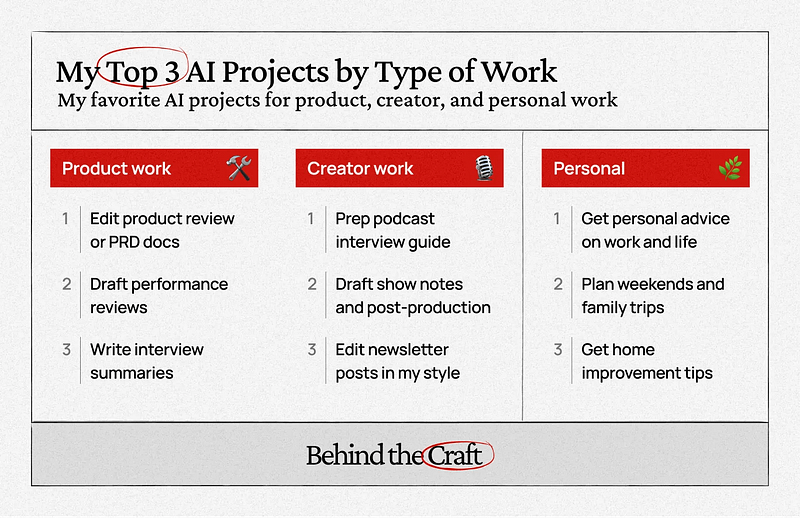 My Top 3 AI Projects by Type of Work
My favorite AI projects for product, creator, and personal work

Product work

1 Edit product review or PRD docs

2 Draft performance reviews

3 Write interview summaries

Creator work

1 Prep podcast interview guide

2 Draft show notes and post-production

3 Edit newsletter posts in my style

Personal

1 Get personal advice on work and life

2 Plan weekends and family trips

3 Get home improvement tips

Behind the Craft